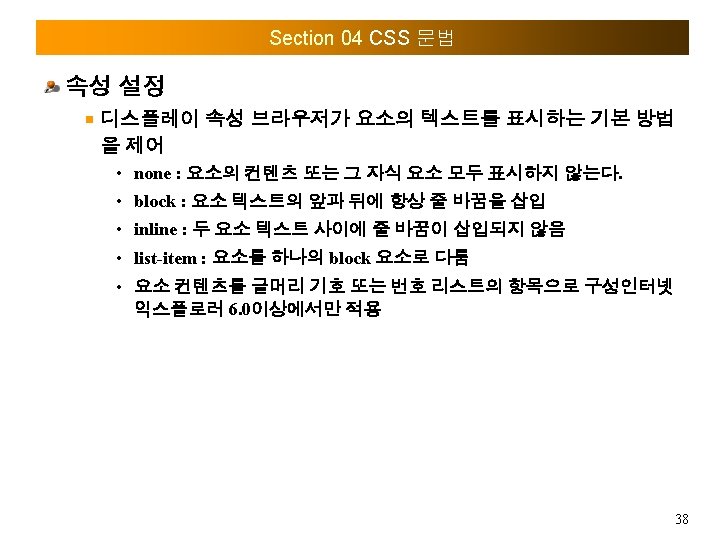 Section 04 CSS 문법

속성 설정

디스플레이 속성 브라우저가 요소의 텍스트를 표시하는 기본 방법을 제어

• none : 요소의 컨텐츠 또는 그 자식 요소 모두 표시하지 않는다.
• block : 요소 텍스트의 앞과 뒤에 항상 줄 바꿈을 삽입
• inline : 두 요소 텍스트 사이에 줄 바꿈이 삽입되지 않음
• list-item : 요소를 하나의 block 요소로 다룸
• 요소 컨텐츠를 글머리 기호 또는 번호 리스트의 항목으로 구성인터넷 익스플로러 6.0이상에서만 적용

38